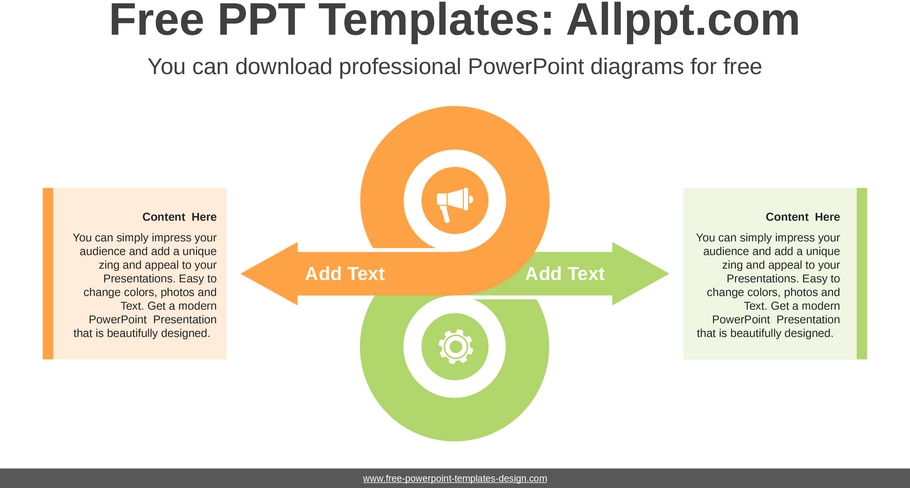 Free PPT Templates: Allppt.com

You can download professional PowerPoint diagrams for free

Content Here

You can simply impress your audience and add a unique zing and appeal to your Presentations. Easy to change colors, photos and Text. Get a modern PowerPoint Presentation that is beautifully designed.

Add Text

Add Text

Content Here

You can simply impress your audience and add a unique zing and appeal to your Presentations. Easy to change colors, photos and Text. Get a modern PowerPoint Presentation that is beautifully designed.

www.free-powerpoint-templates-design.com